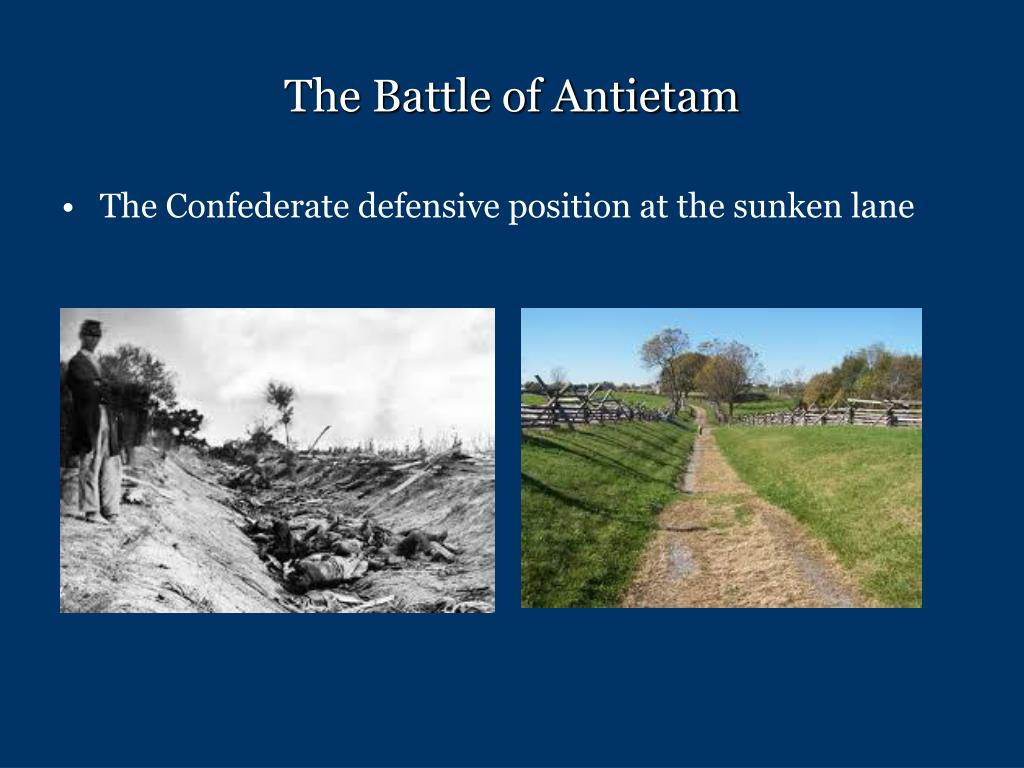 The Battle of Antietam

• The Confederate defensive position at the sunken lane